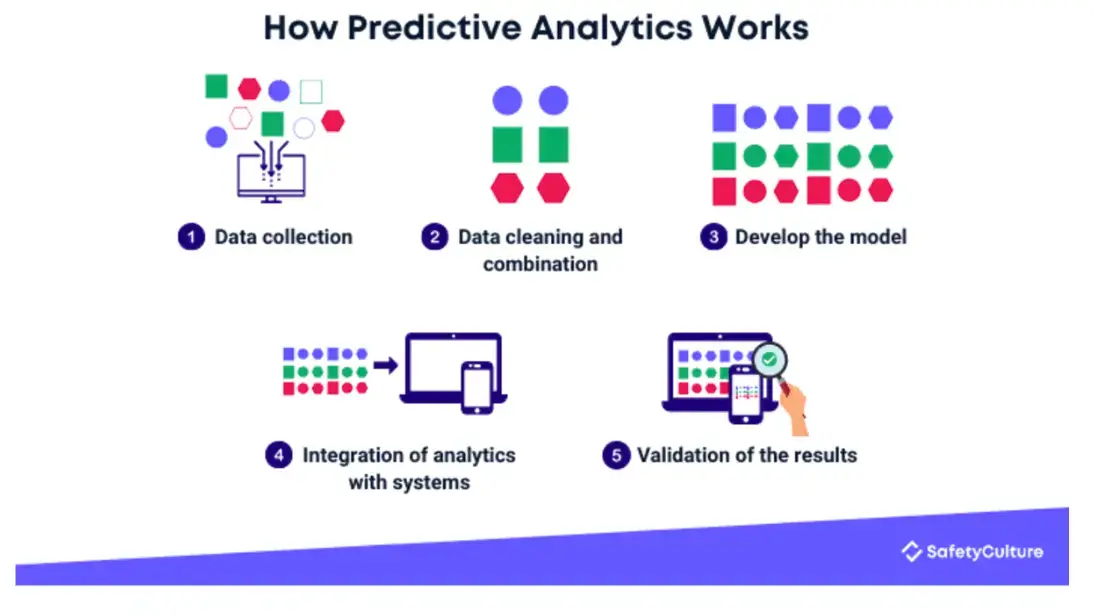 How Predictive Analytics Works

1 Data collection

2 Data cleaning and combination

3 Develop the model

4 Integration of analytics with systems

5 Validation of the results

SafetyCulture